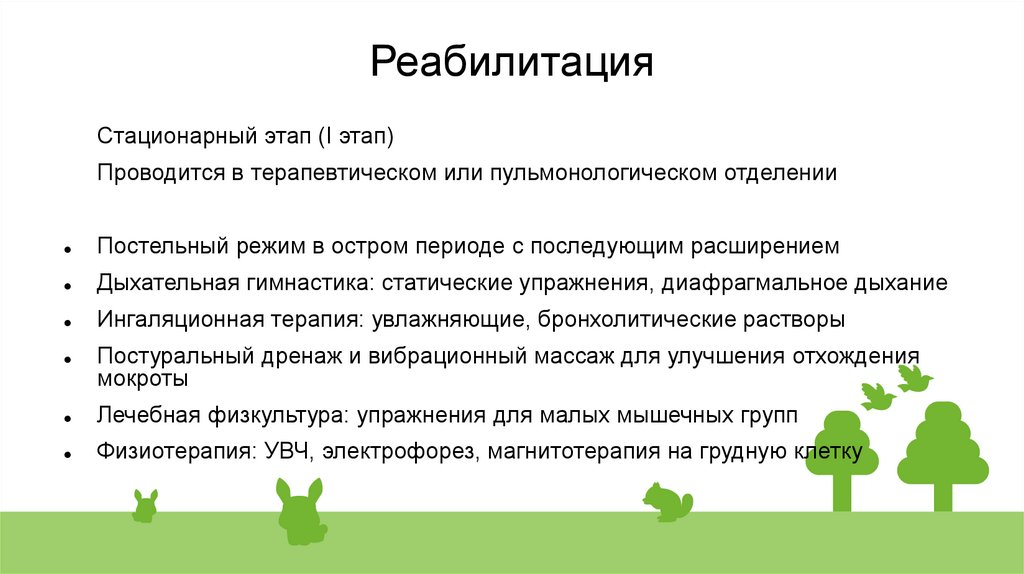 Реабилитация

Стационарный этап (I этап)

Проводится в терапевтическом или пульмонологическом отделении

- Постельный режим в остром периоде с последующим расширением
- Дыхательная гимнастика: статические упражнения, диафрагмальное дыхание
- Ингаляционная терапия: увлажняющие, бронхолитические растворы
- Постуральный дренаж и вибрационный массаж для улучшения отхождения мокроты
- Лечебная физкультура: упражнения для малых мышечных групп
- Физиотерапия: УВЧ, электрофорез, магнитотерапия на грудную клетку